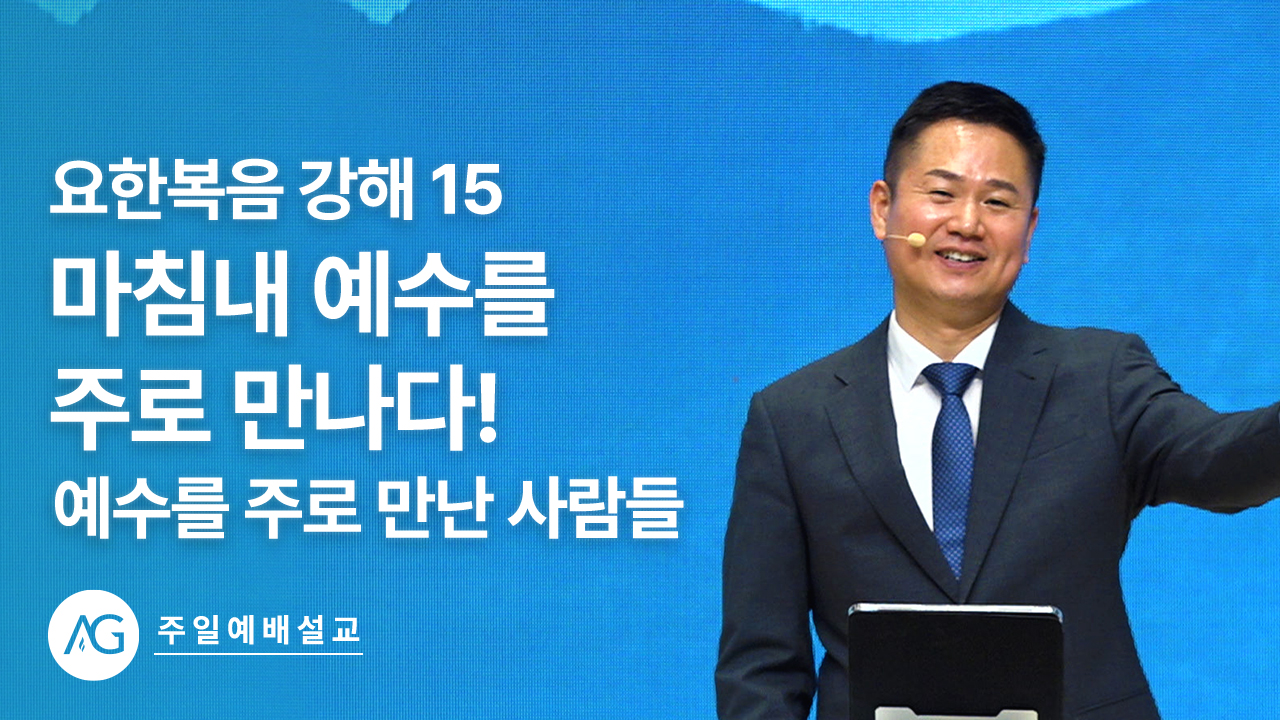 요한복음 강해 15
마침내 예수를 주로 만나다!
예수를 주로 만난 사람들

AG
주일예배설교